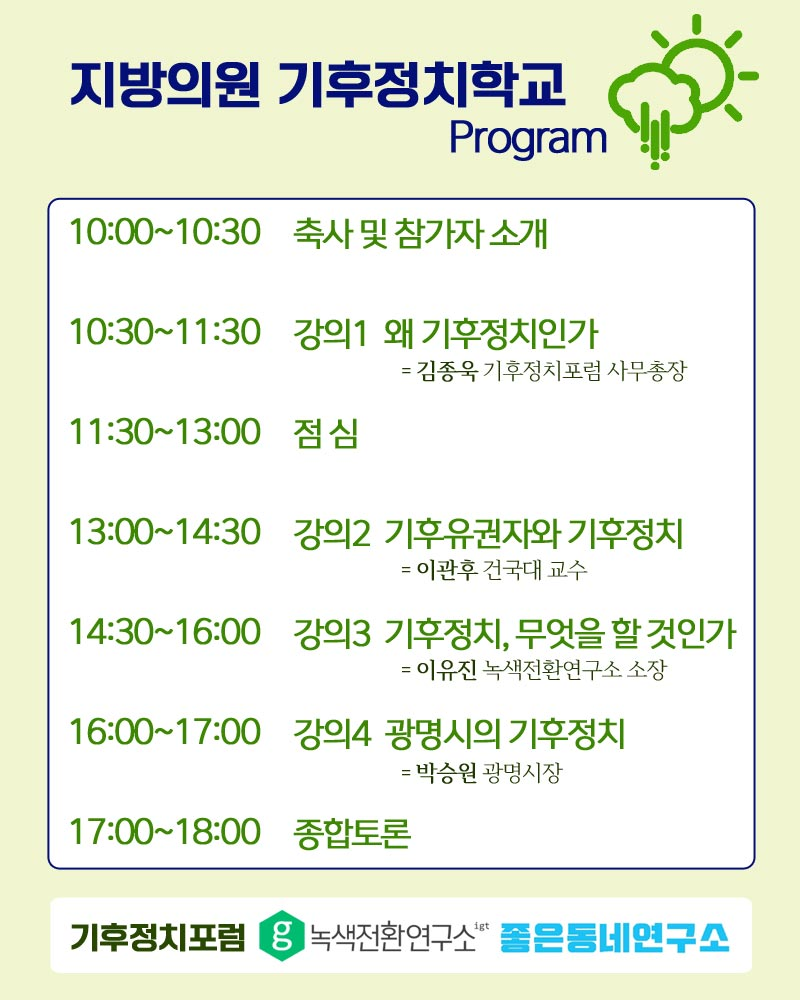 지방의원 기후정치학교
Program

10:00~10:30 축사 및 참가자 소개

10:30~11:30 강의1 왜 기후정치인가
= 김종욱 기후정치포럼 사무총장

11:30~13:00 점 심

13:00~14:30 강의2 기후유권자와 기후정치
= 이관후 건국대 교수

14:30~16:00 강의3 기후정치, 무엇을 할 것인가
= 이유진 녹색전환연구소 소장

16:00~17:00 강의4 광명시의 기후정치
= 박승원 광명시장

17:00~18:00 종합토론

기후정치포럼 g 녹색전환연구소 igt 좋은동네연구소